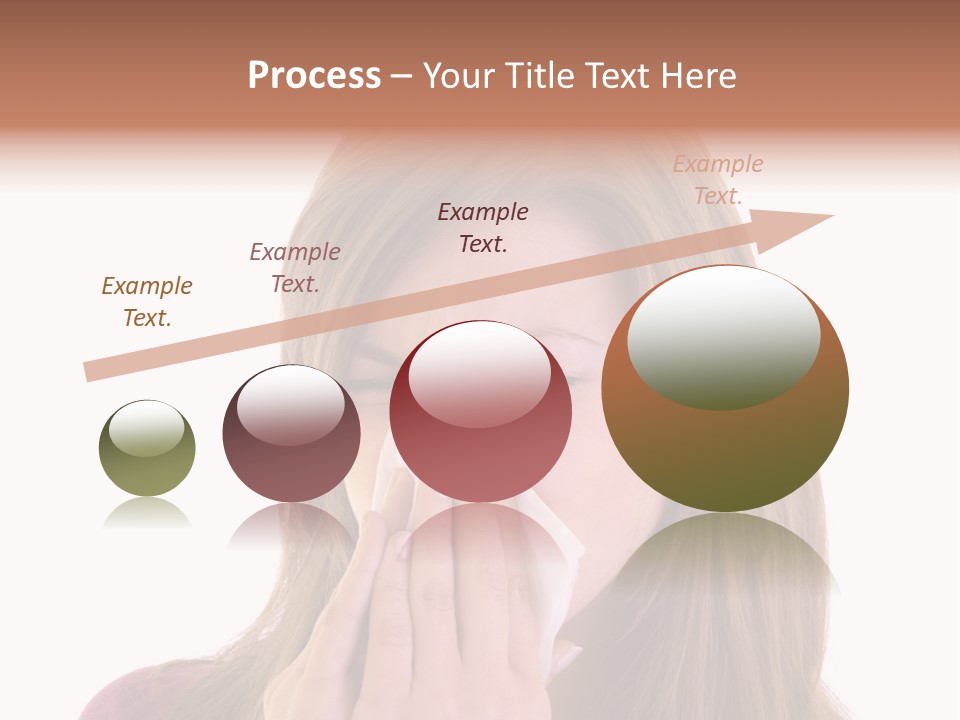 Process – Your Title Text Here

Example Text.

Example Text.

Example Text.

Example Text.